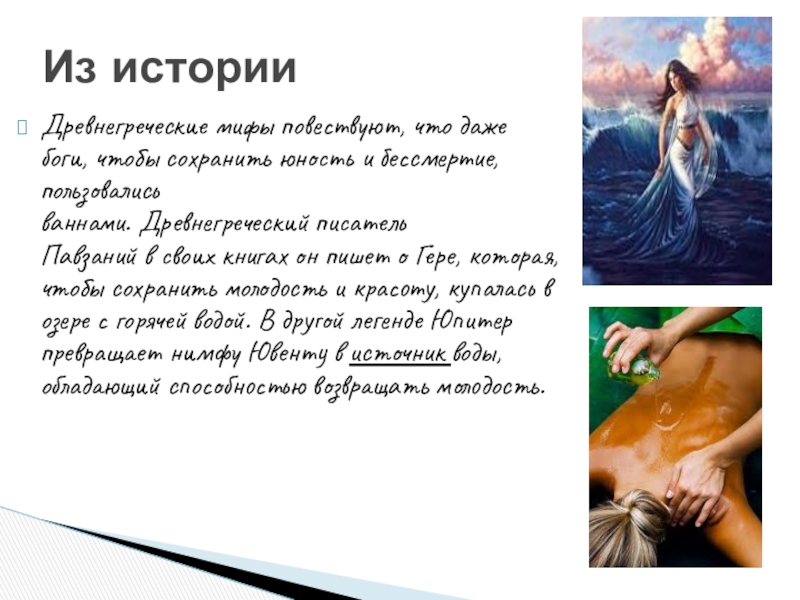 Из истории

Древнегреческие мифы повествуют, что даже боги, чтобы сохранить юность и бессмертие, пользовались ваннами. Древнегреческий писатель Павзаний в своих книгах он пишет о Гере, которая, чтобы сохранить молодость и красоту, купалась в озере с горячей водой. В другой легенде Юпитер превращает нимфу Ювенту в источник воды, обладающий способностью возвращать молодость.